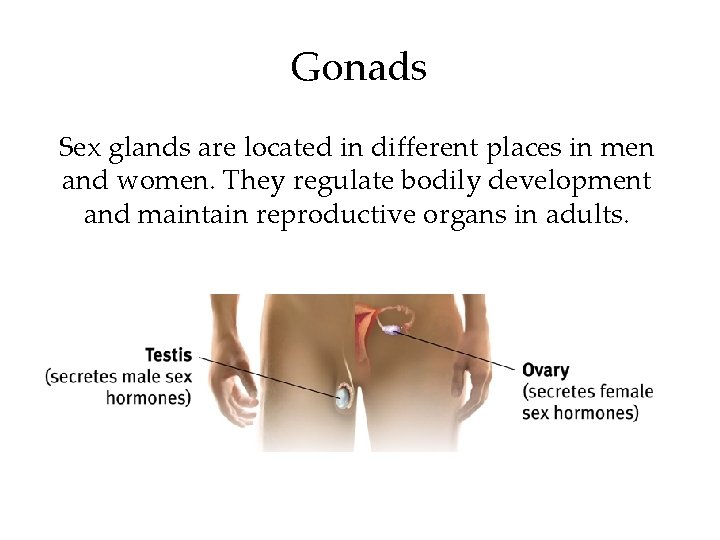 Gonads

Sex glands are located in different places in men and women. They regulate bodily development and maintain reproductive organs in adults.

Testis
(secretes male sex hormones)

Ovary
(secretes female sex hormones)